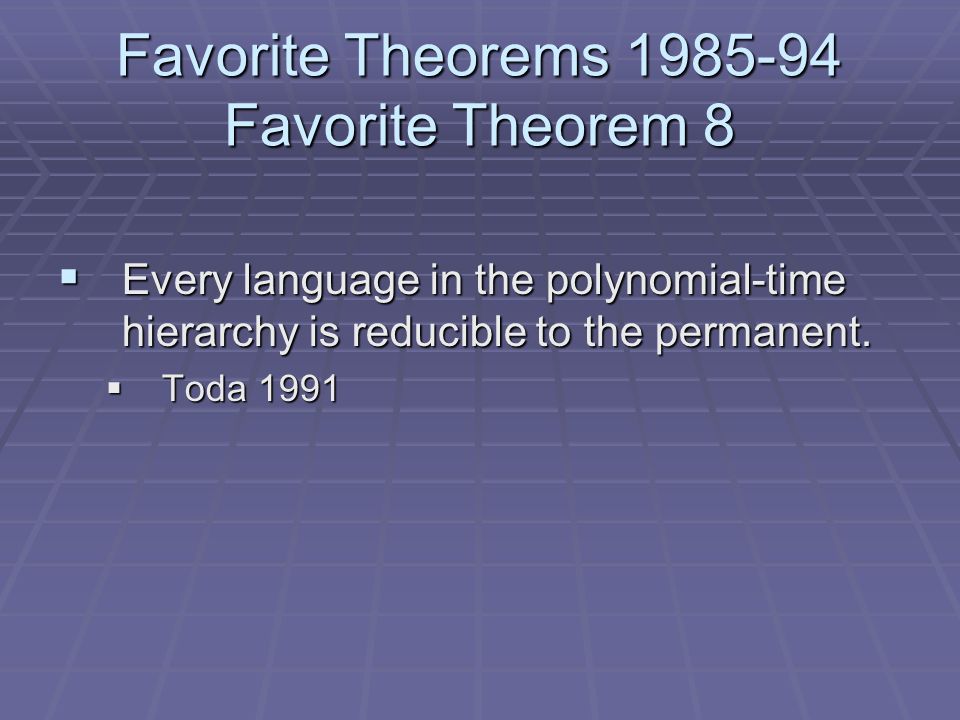 Favorite Theorems 1985-94
Favorite Theorem 8

▪ Every language in the polynomial-time hierarchy is reducible to the permanent.

▪ Toda 1991